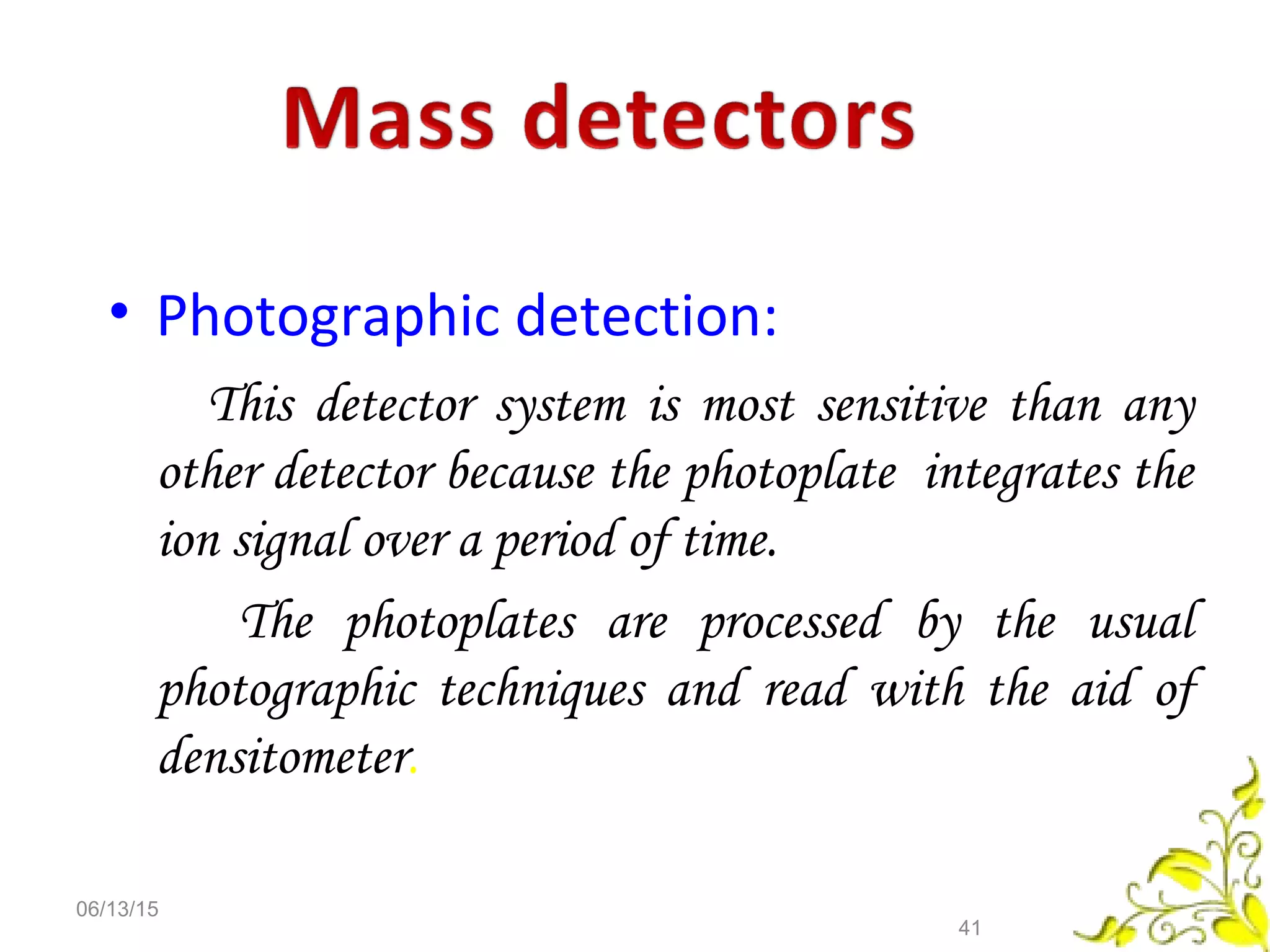 Mass detectors

• Photographic detection:

This detector system is most sensitive than any other detector because the photoplate integrates the ion signal over a period of time.

The photoplates are processed by the usual photographic techniques and read with the aid of densitometer.

06/13/15

41